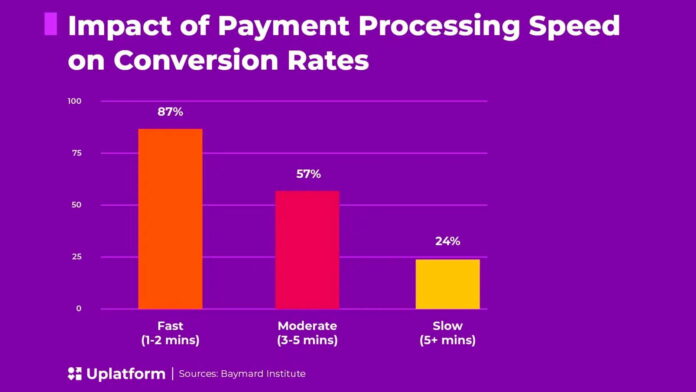 Impact of Payment Processing Speed on Conversion Rates

100
75
50
25
0

87%
57%
24%

Fast (1-2 mins)
Moderate (3-5 mins)
Slow (5+ mins)

Uplatform | Sources: Baymard Institute